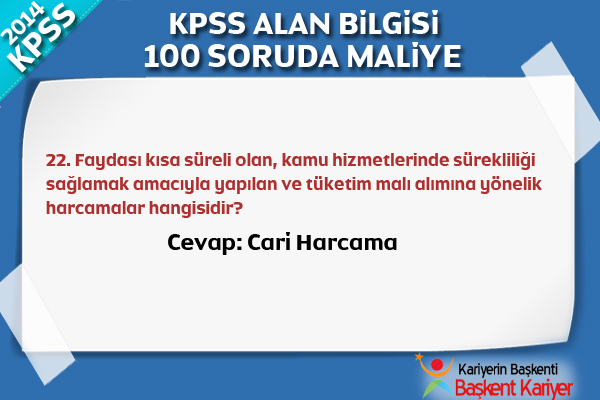 2014 KPSS

KPSS ALAN BİLGİSİ
100 SORUDA MALİYE

22. Faydası kısa süreli olan, kamu hizmetlerinde sürekliliği sağlamak amacıyla yapılan ve tüketim malı alımına yönelik harcamalar hangisidir?

Cevap: Cari Harcama

Kariyerin Başkenti
Başkent Kariyer